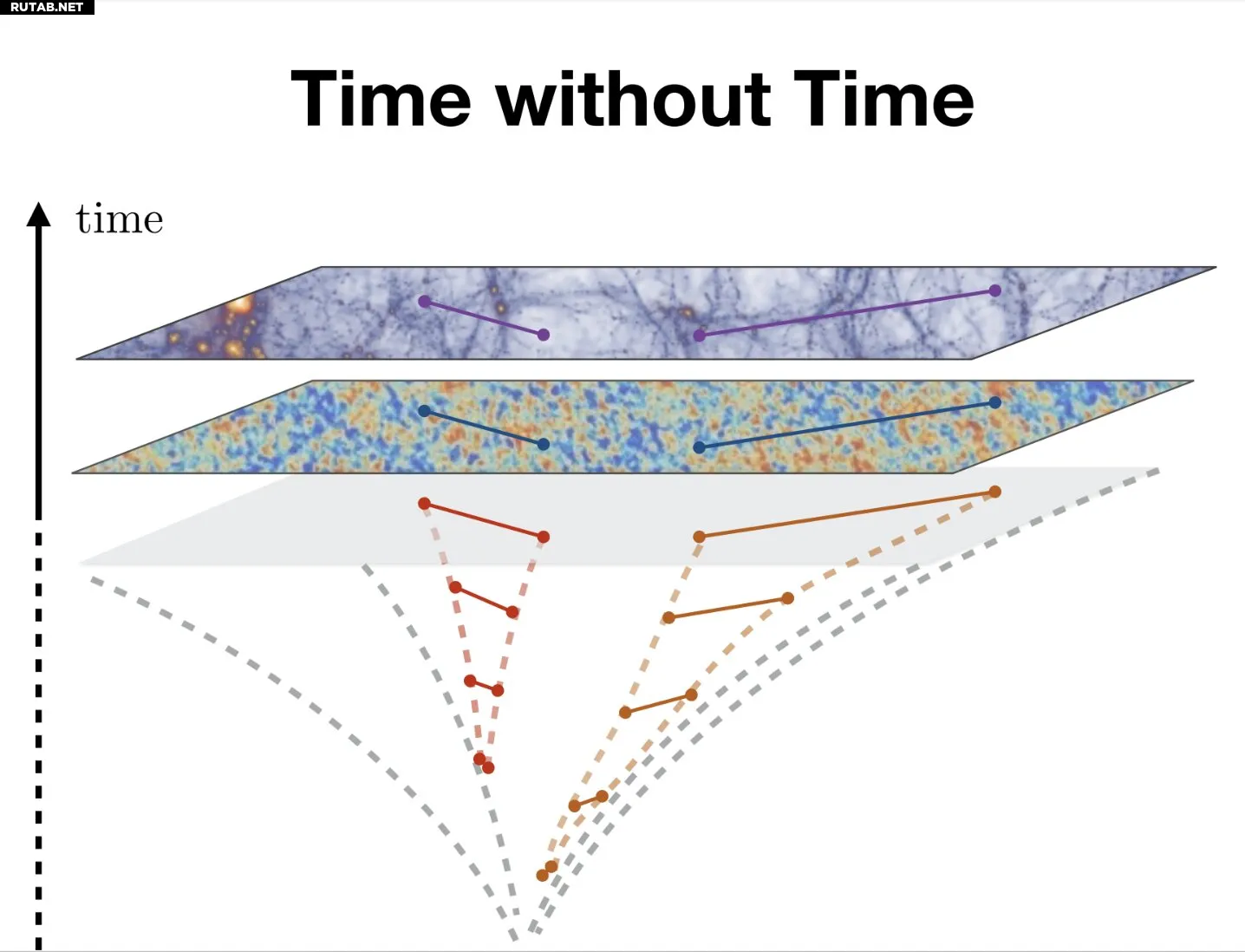 RUTAB.NET

Time without Time

time